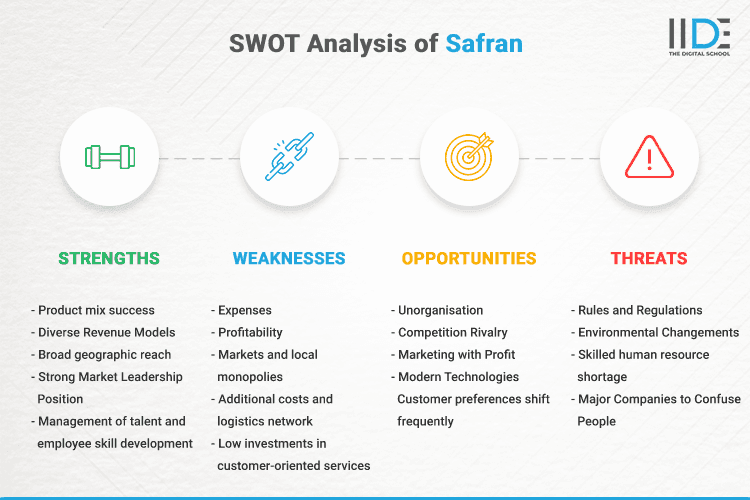 SWOT Analysis of Safran

IIDE
THE DIGITAL SCHOOL

STRENGTHS

- Product mix success
- Diverse Revenue Models
- Broad geographic reach
- Strong Market Leadership Position
- Management of talent and employee skill development

WEAKNESSES

- Expenses
- Profitability
- Markets and local monopolies
- Additional costs and logistics network
- Low investments in customer-oriented services

OPPORTUNITIES

- Unorganisation
- Competition Rivalry
- Marketing with Profit
- Modern Technologies Customer preferences shift frequently

THREATS

- Rules and Regulations
- Environmental Changements
- Skilled human resource shortage
- Major Companies to Confuse People